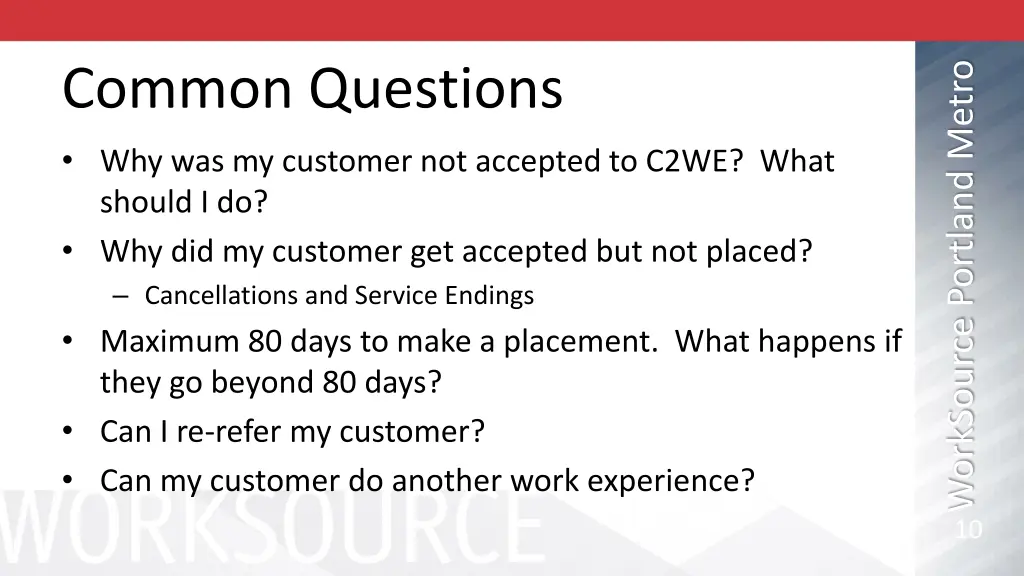 Common Questions

• Why was my customer not accepted to C2WE? What should I do?
• Why did my customer get accepted but not placed?
– Cancellations and Service Endings
• Maximum 80 days to make a placement. What happens if they go beyond 80 days?
• Can I re-refer my customer?
• Can my customer do another work experience?

WorkSource Portland Metro

WORKSOURCE

10